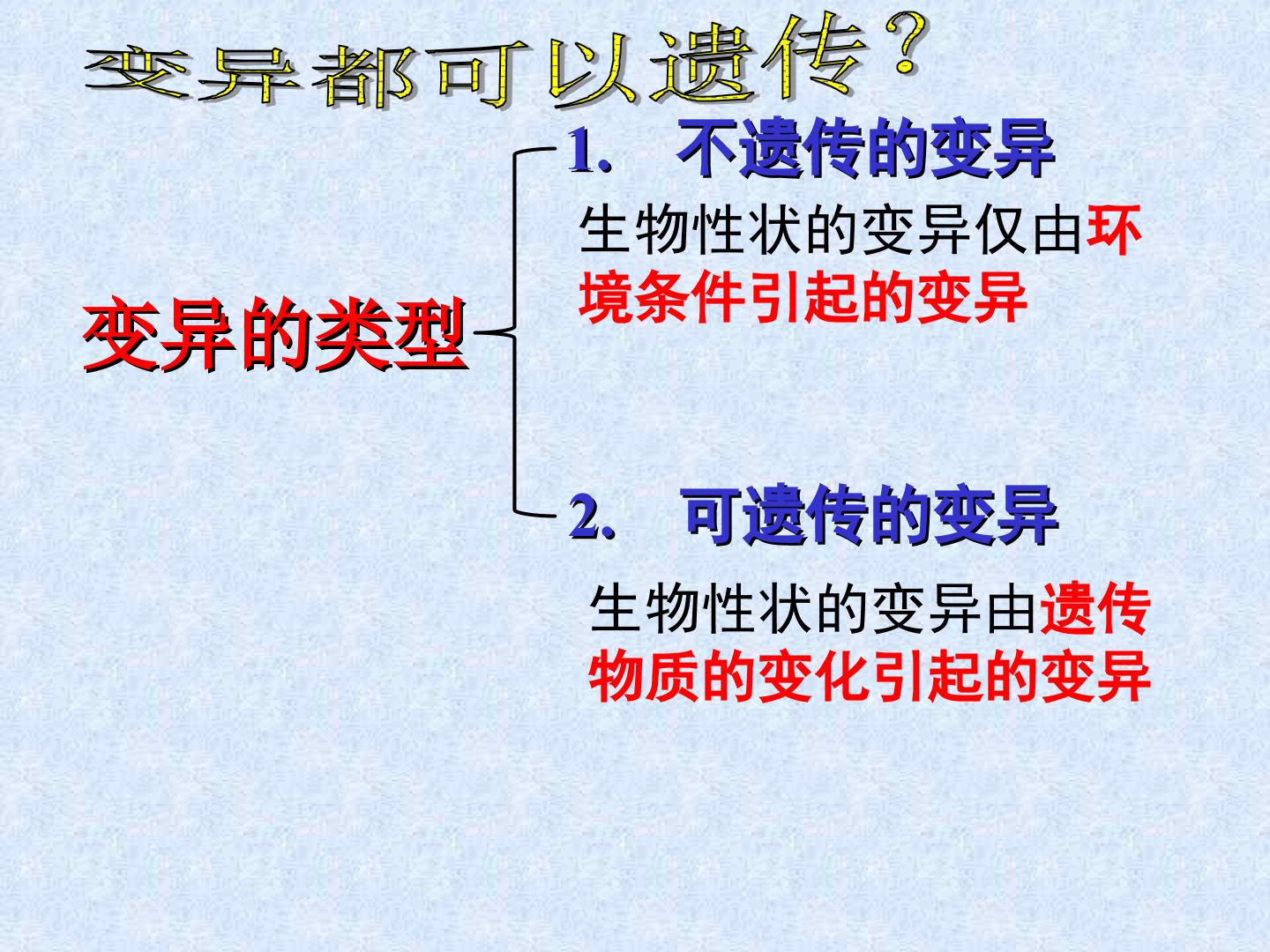 变异都可以遗传？

变异的类型

1. 不遗传的变异

生物性状的变异仅由环境条件引起的变异

2. 可遗传的变异

生物性状的变异由遗传物质的变化引起的变异